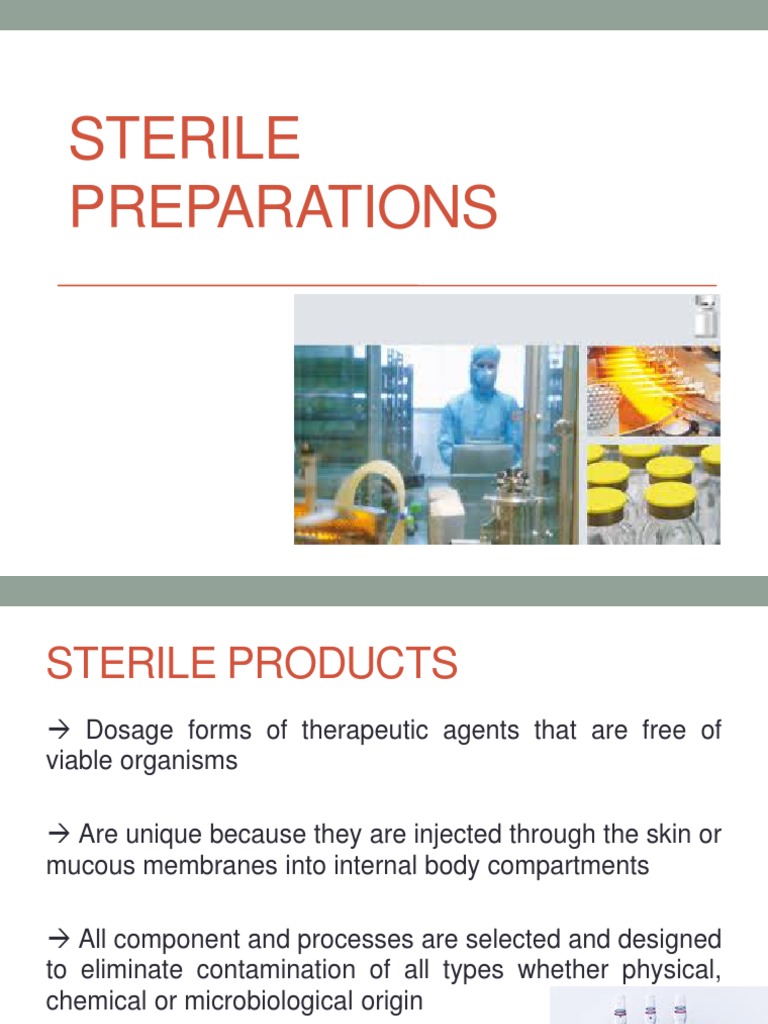 STERILE PREPARATIONS

STERILE PRODUCTS

→ Dosage forms of therapeutic agents that are free of viable organisms

→ Are unique because they are injected through the skin or mucous membranes into internal body compartments

→ All component and processes are selected and designed to eliminate contamination of all types whether physical, chemical or microbiological origin